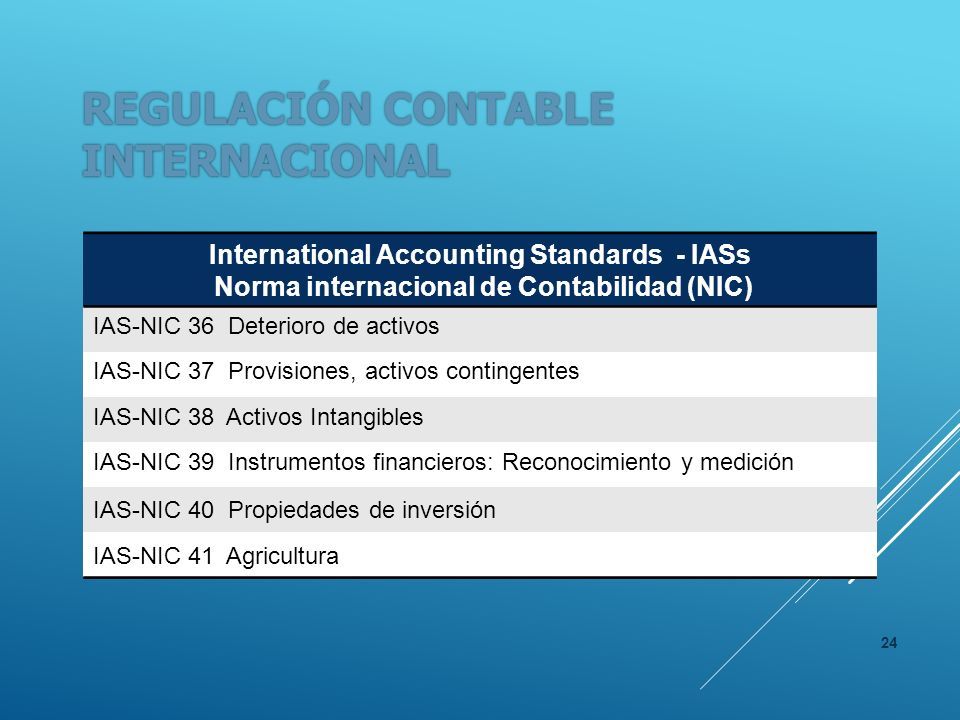 REGULACIÓN CONTABLE INTERNACIONAL

| International Accounting Standards - IASs Norma internacional de Contabilidad (NIC) |
|---|
| IAS-NIC 36 Deterioro de activos |
| IAS-NIC 37 Provisiones, activos contingentes |
| IAS-NIC 38 Activos Intangibles |
| IAS-NIC 39 Instrumentos financieros: Reconocimiento y medición |
| IAS-NIC 40 Propiedades de inversión |
| IAS-NIC 41 Agricultura |

24